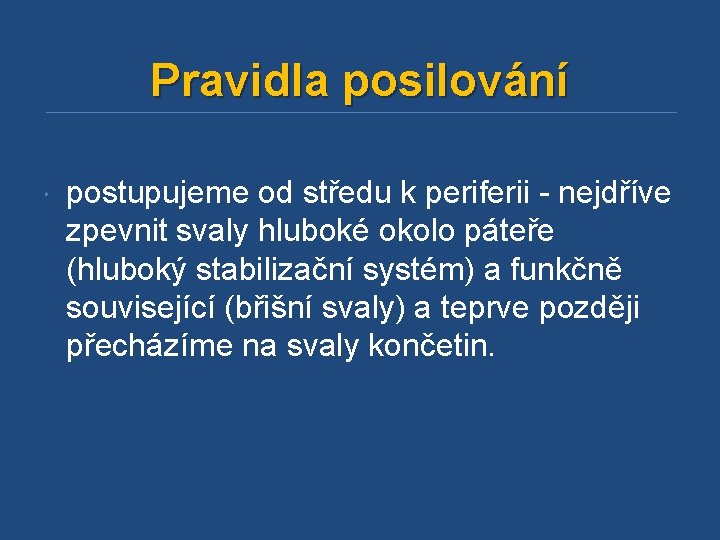 Pravidla posilování

postupujeme od středu k periferii - nejdříve zpevnit svaly hluboké okolo páteře (hluboký stabilizační systém) a funkčně související (břišní svaly) a teprve později přecházíme na svaly končetin.